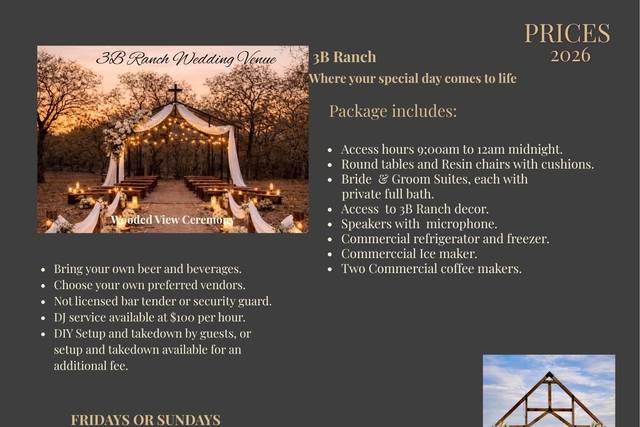 PRICES
2026

3B Ranch Wedding Venue

Wooded View Ceremony

3B Ranch
Where your special day comes to life

Package includes:

• Access hours 9;00am to 12am midnight.
• Round tables and Resin chairs with cushions.
• Bride & Groom Suites, each with private full bath.
• Access to 3B Ranch decor.
• Speakers with microphone.
• Commercial refrigerator and freezer.
• Commerccial Ice maker.
• Two Commercial coffee makers.

• Bring your own beer and beverages.
• Choose your own preferred vendors.
• Not licensed bar tender or security guard.
• DJ service available at $100 per hour.
• DIY Setup and takedown by guests, or setup and takedown available for an additional fee.

FRIDAYS OR SUNDAYS